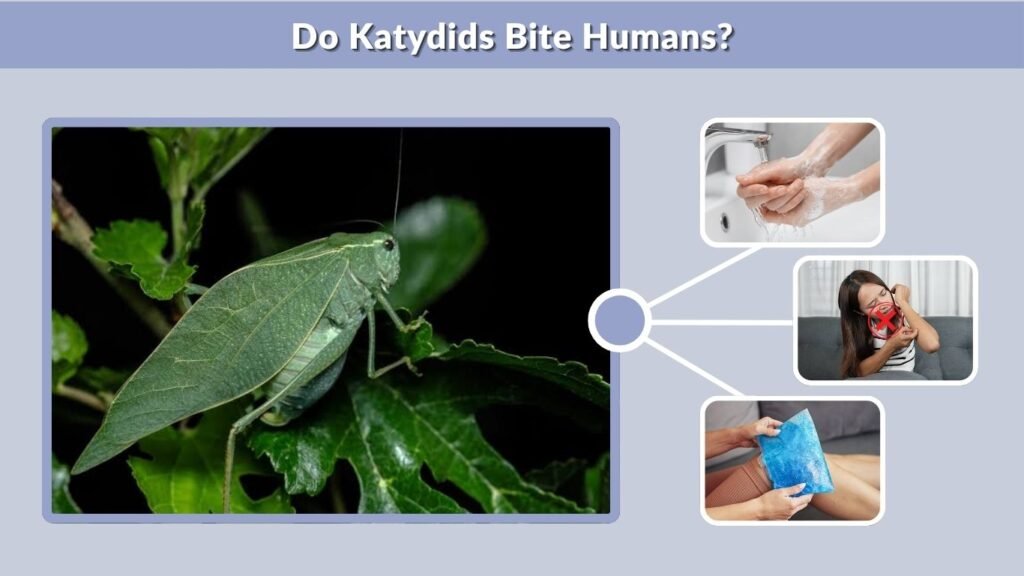 Do Katydids Bite Humans?